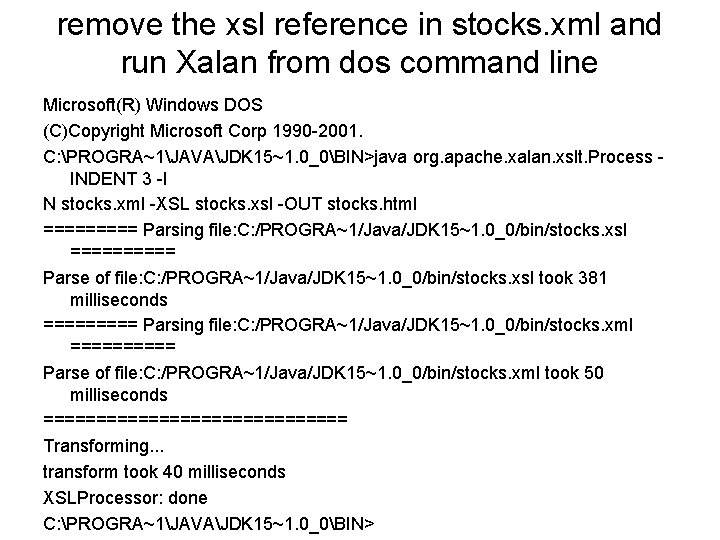 remove the xsl reference in stocks.xml and run Xalan from dos command line

Microsoft(R) Windows DOS

(C)Copyright Microsoft Corp 1990-2001.

C:\PROGRA~1\JAVA\JDK15~1.0_0\BIN>java org.apache.xalan.xslt.Process -INDENT 3 -I

N stocks.xml -XSL stocks.xsl -OUT stocks.html

========= Parsing file:C:/PROGRA~1/Java/JDK15~1.0_0/bin/stocks.xsl ==========

Parse of file:C:/PROGRA~1/Java/JDK15~1.0_0/bin/stocks.xsl took 381 milliseconds

========= Parsing file:C:/PROGRA~1/Java/JDK15~1.0_0/bin/stocks.xml ==========

Parse of file:C:/PROGRA~1/Java/JDK15~1.0_0/bin/stocks.xml took 50 milliseconds

=============================

Transforming...

transform took 40 milliseconds

XSLProcessor: done

C:\PROGRA~1\JAVA\JDK15~1.0_0\BIN>